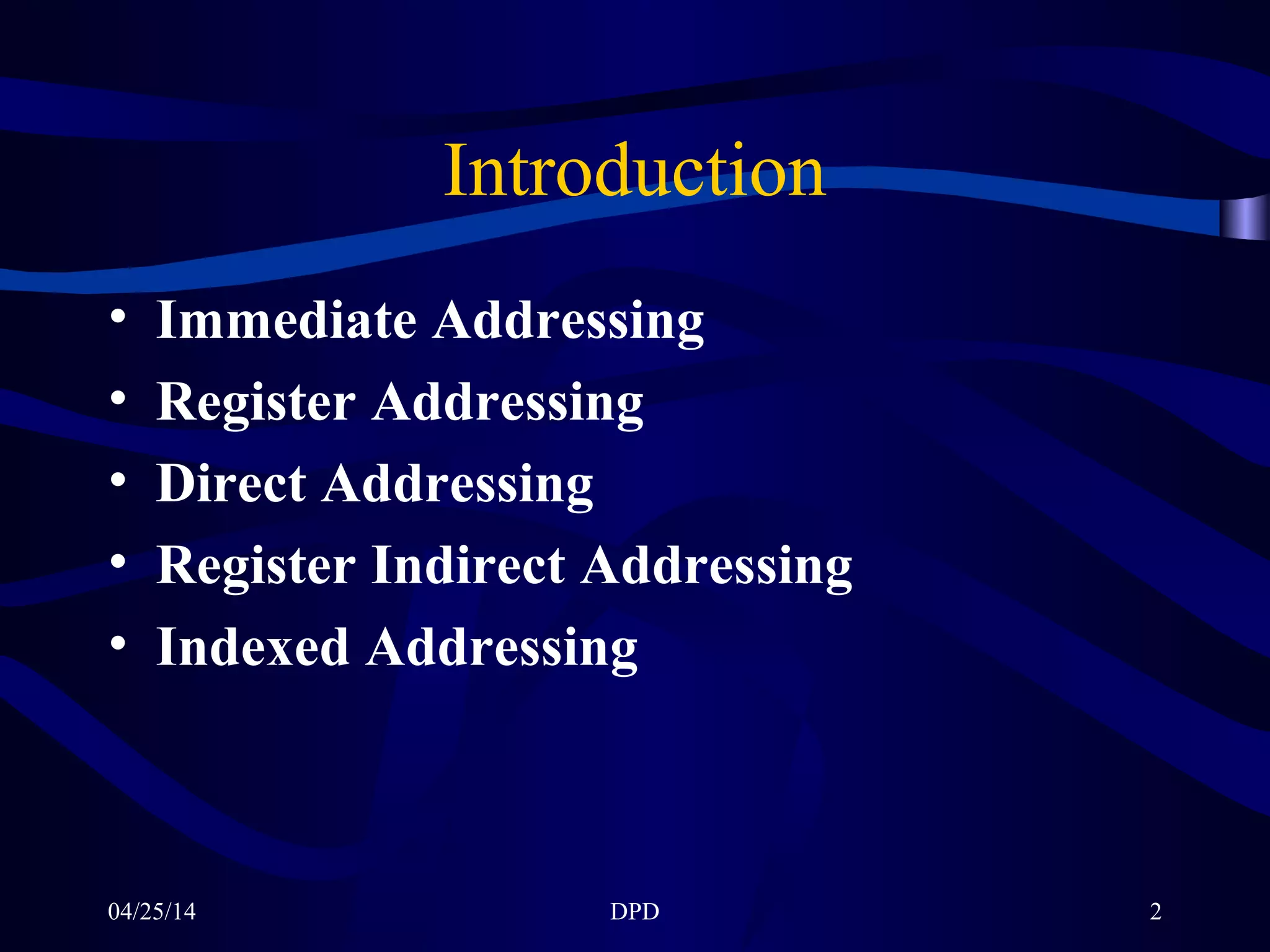 Introduction

• Immediate Addressing
• Register Addressing
• Direct Addressing
• Register Indirect Addressing
• Indexed Addressing

04/25/14 DPD 2